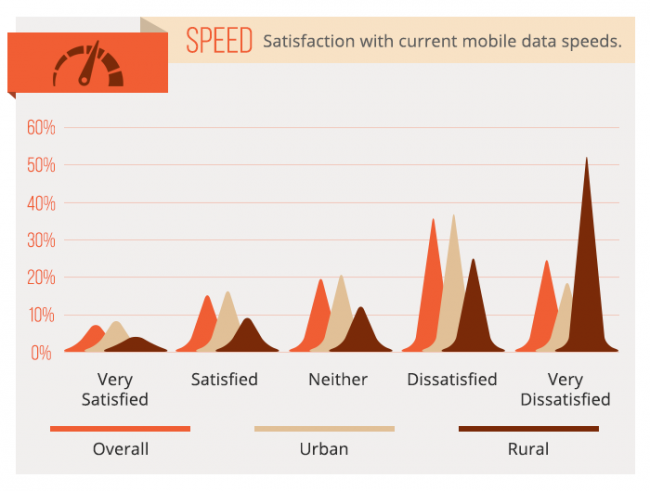 SPEED Satisfaction with current mobile data speeds.

60%
50%
40%
30%
20%
10%
0%

Very Satisfied
Satisfied
Neither
Dissatisfied
Very Dissatisfied

Overall
Urban
Rural